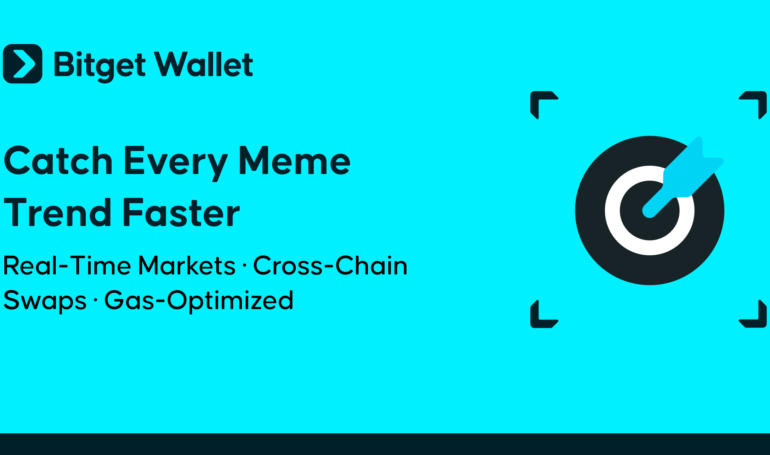 Bitget Wallet

Catch Every Meme Trend Faster

Real-Time Markets · Cross-Chain Swaps · Gas-Optimized